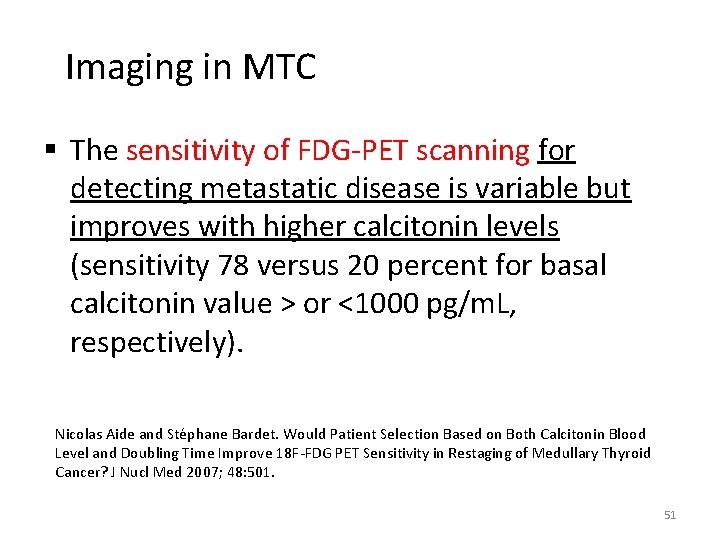 Imaging in MTC

▪ The sensitivity of FDG-PET scanning for detecting metastatic disease is variable but improves with higher calcitonin levels (sensitivity 78 versus 20 percent for basal calcitonin value > or <1000 pg/mL, respectively).

Nicolas Aide and Stéphane Bardet. Would Patient Selection Based on Both Calcitonin Blood Level and Doubling Time Improve 18F-FDG PET Sensitivity in Restaging of Medullary Thyroid Cancer? J Nucl Med 2007; 48:501.

51